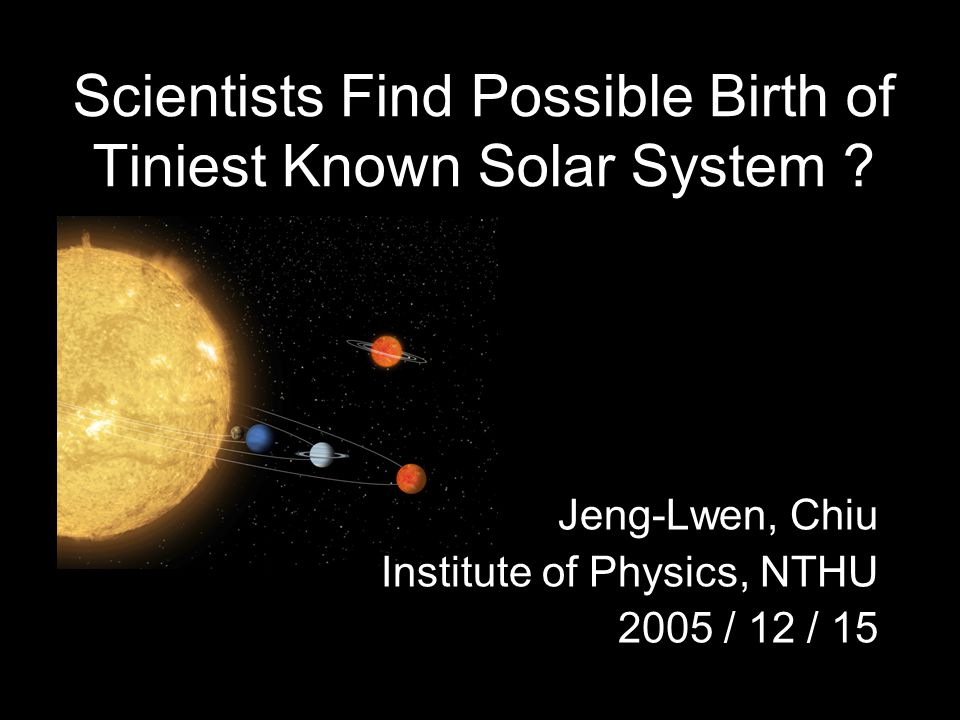 Scientists Find Possible Birth of Tiniest Known Solar System ?

Jeng-Lwen, Chiu
Institute of Physics, NTHU
2005 / 12 / 15